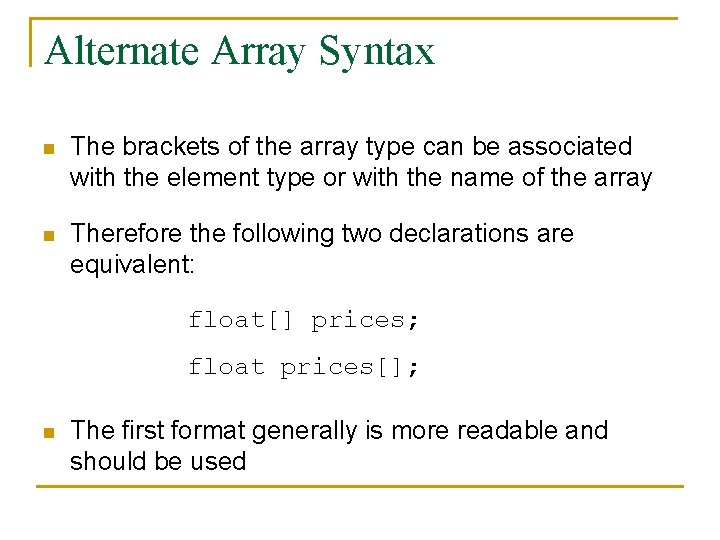 Alternate Array Syntax

The brackets of the array type can be associated with the element type or with the name of the array

Therefore the following two declarations are equivalent:

float[] prices;

float prices[];

The first format generally is more readable and should be used